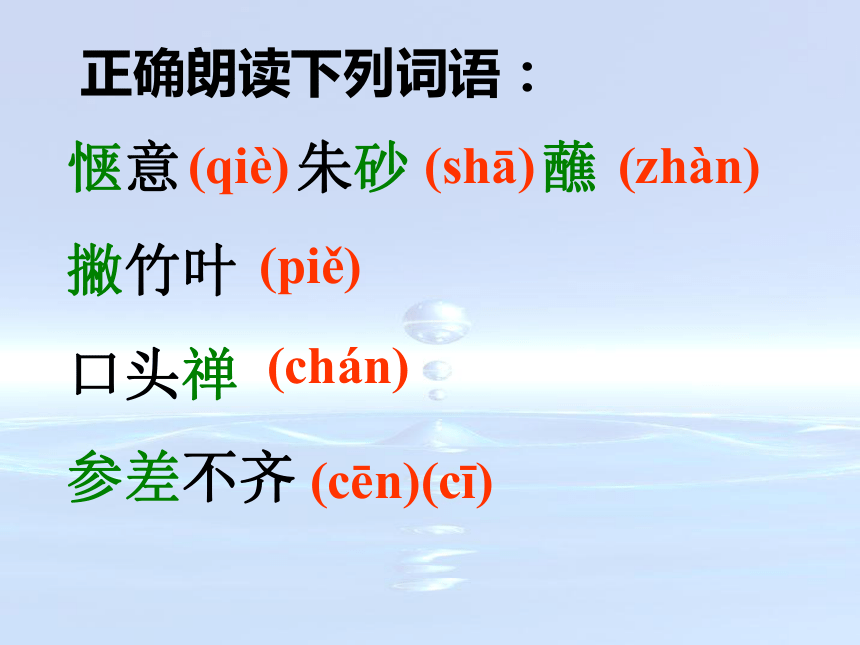 正确朗读下列词语：

惬意 (qiè) 朱砂 (shā) 蘸 (zhàn)

撇竹叶 (piě)

口头禅 (chán)

参差不齐 (cēn)(cī)